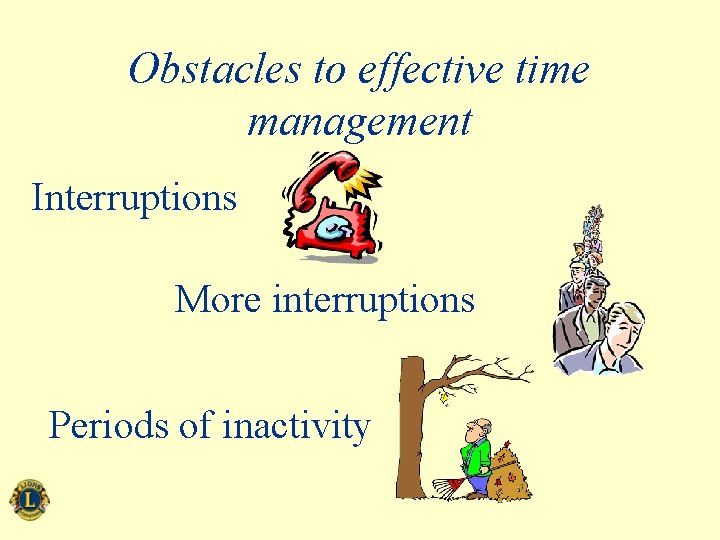 Obstacles to effective time management

Interruptions

More interruptions

Periods of inactivity

LIONS
L